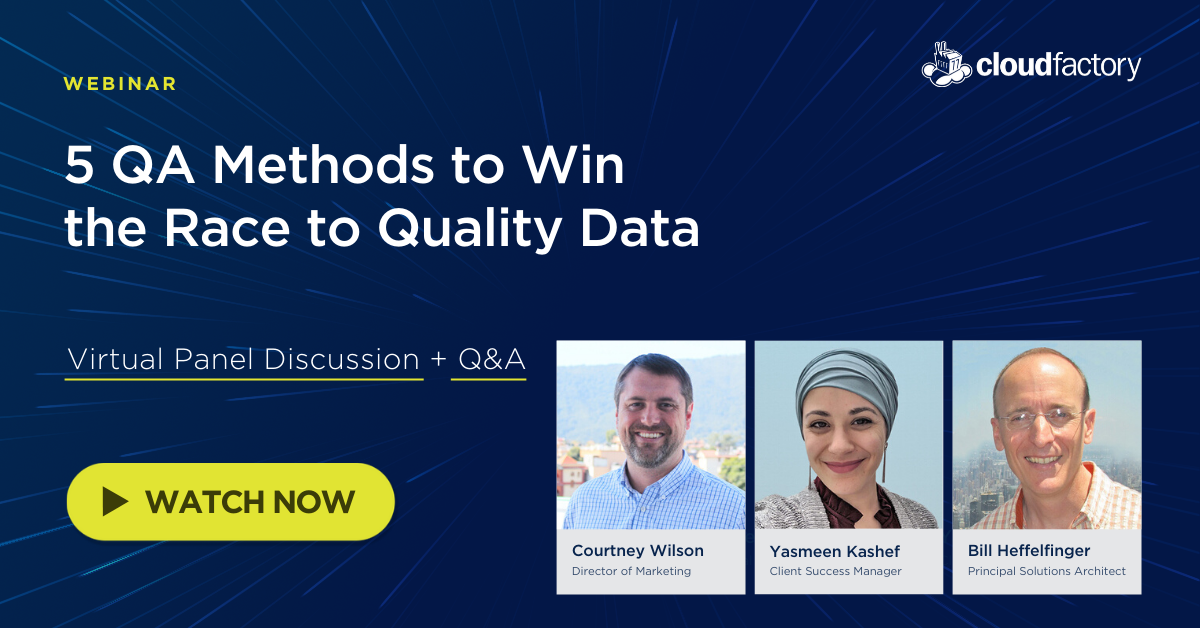 WEBINAR

cloudfactory

5 QA Methods to Win the Race to Quality Data

Virtual Panel Discussion + Q&A

WATCH NOW

Courtney Wilson
Director of Marketing

Yasmeen Kashef
Client Success Manager

Bill Heffelfinger
Principal Solutions Architect